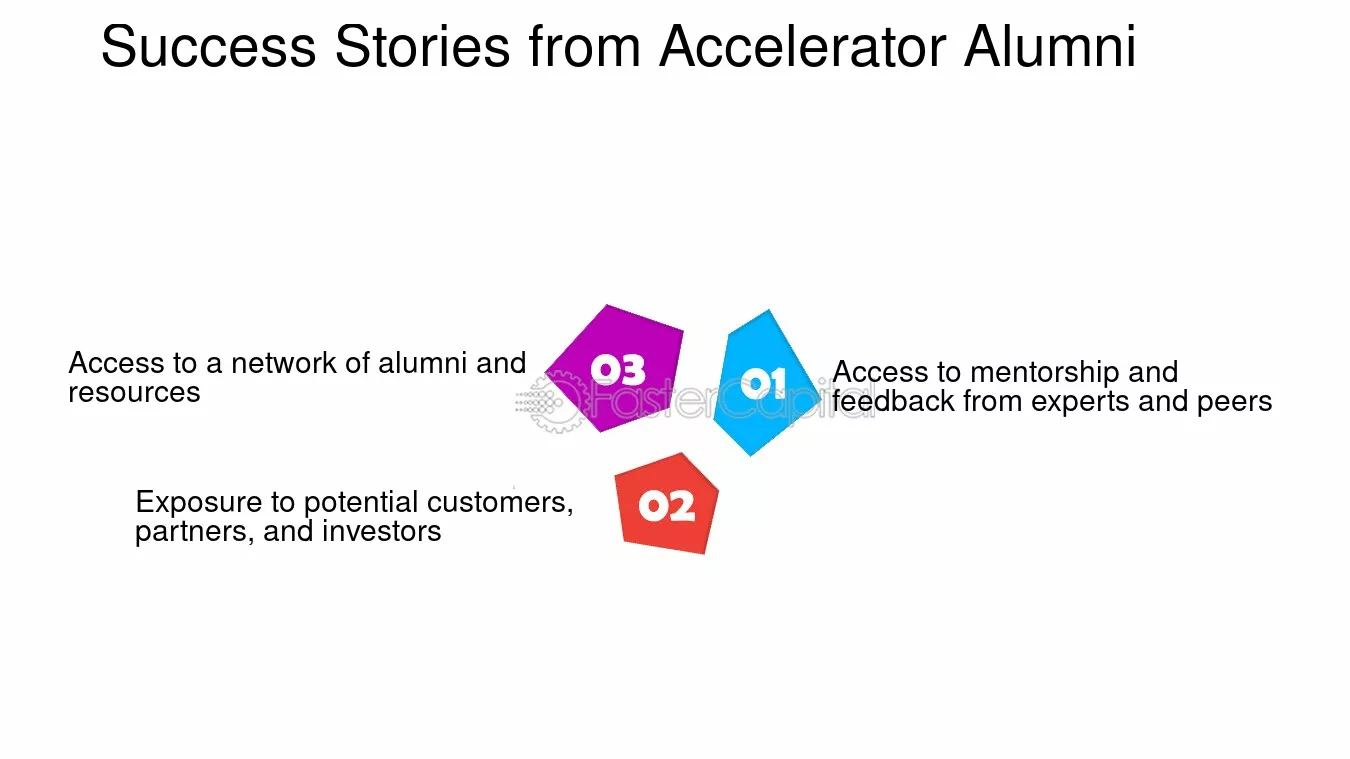 Success Stories from Accelerator Alumni

Access to a network of alumni and resources

03

01

Access to mentorship and feedback from experts and peers

Exposure to potential customers, partners, and investors

02

FasterCapital